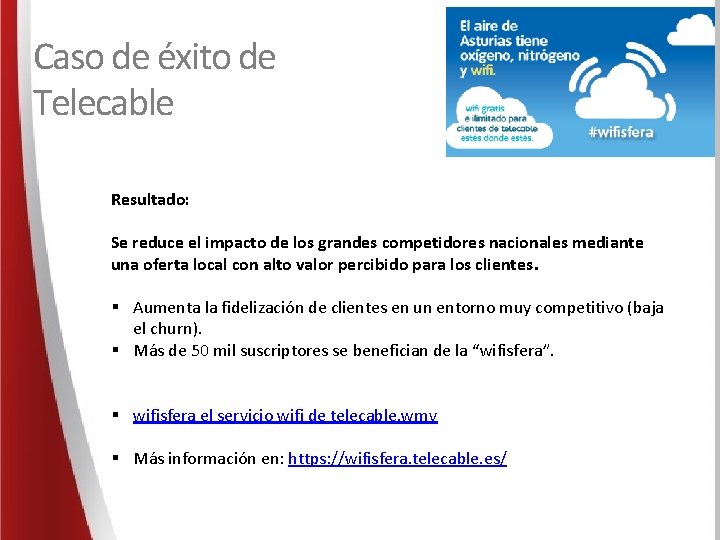 Caso de éxito de Telecable

El aire de Asturias tiene oxígeno, nitrógeno y wifi.

wifi gratis e ilimitado para clientes de telecable estés donde estés.

#wifisfera

Resultado:

Se reduce el impacto de los grandes competidores nacionales mediante una oferta local con alto valor percibido para los clientes.

▪ Aumenta la fidelización de clientes en un entorno muy competitivo (baja el churn).
▪ Más de 50 mil suscriptores se benefician de la "wifisfera".

▪ wifisfera el servicio wifi de telecable.wmv

▪ Más información en: https://wifisfera.telecable.es/